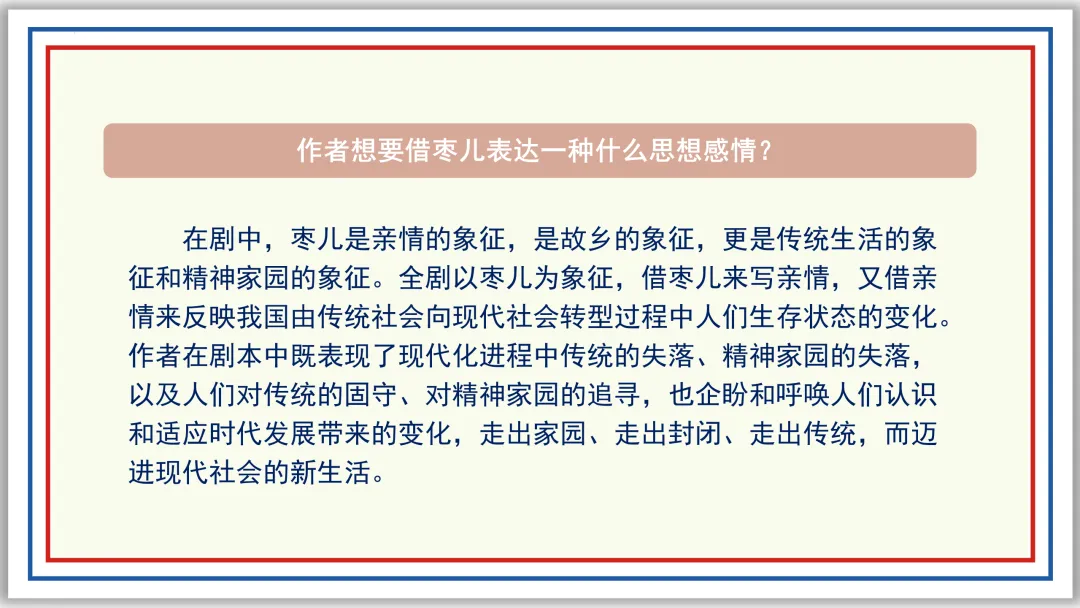 作者想要借枣儿表达一种什么思想感情？

在剧中，枣儿是亲情的象征，是故乡的象征，更是传统生活的象征和精神家园的象征。全剧以枣儿为象征，借枣儿来写亲情，又借亲情来反映我国由传统社会向现代社会转型过程中人们生存状态的变化。作者在剧本中既表现了现代化进程中传统的失落、精神家园的失落，以及人们对传统的固守、对精神家园的追寻，也企盼和呼唤人们认识和适应时代发展带来的变化，走出家园、走出封闭、走出传统，而迈进现代社会的新生活。